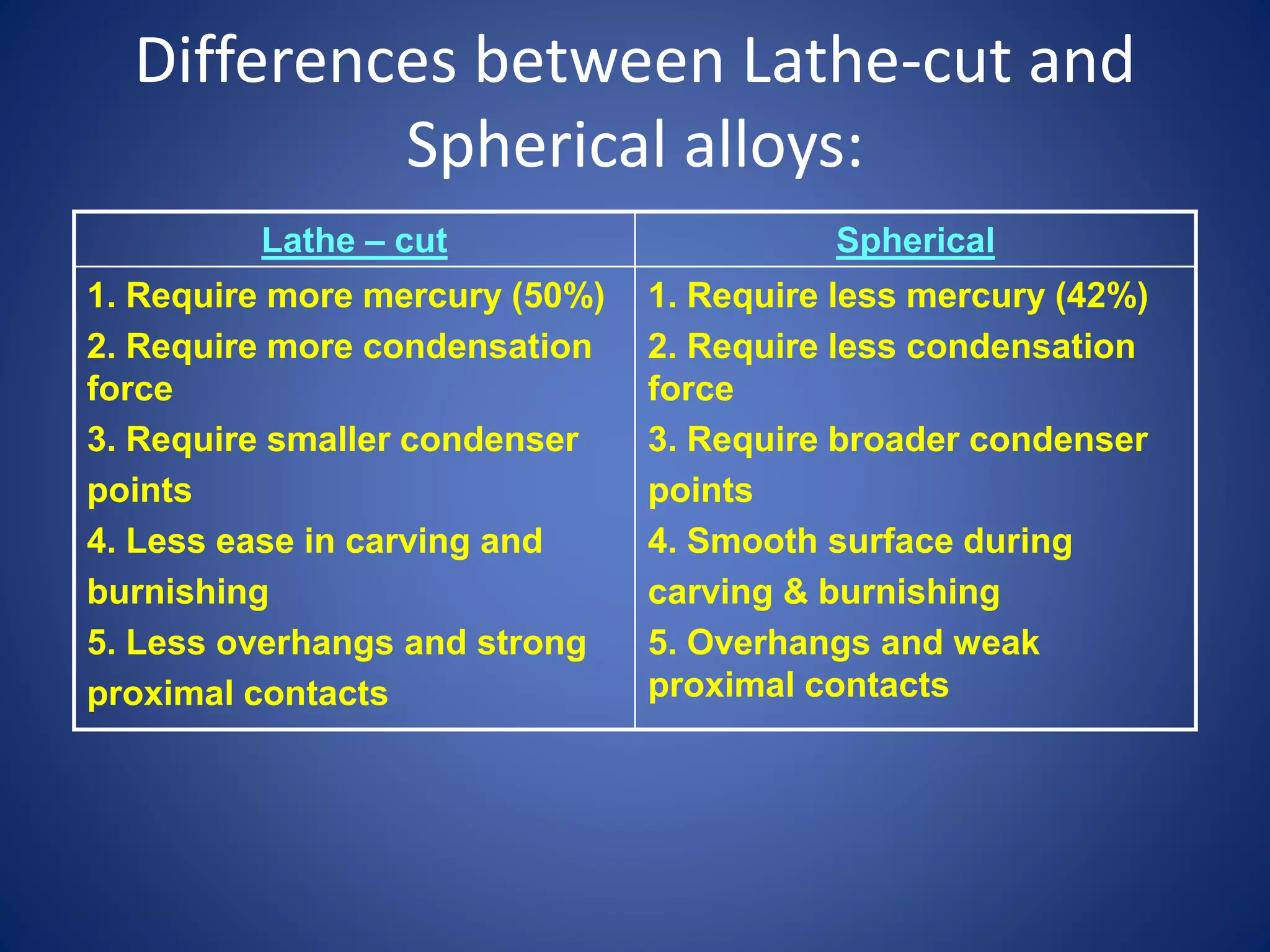 Differences between Lathe-cut and Spherical alloys:

| Lathe – cut | Spherical |
|---|---|
| 1. Require more mercury (50%) 2. Require more condensation force 3. Require smaller condenser points 4. Less ease in carving and burnishing 5. Less overhangs and strong proximal contacts | 1. Require less mercury (42%) 2. Require less condensation force 3. Require broader condenser points 4. Smooth surface during carving & burnishing 5. Overhangs and weak proximal contacts |